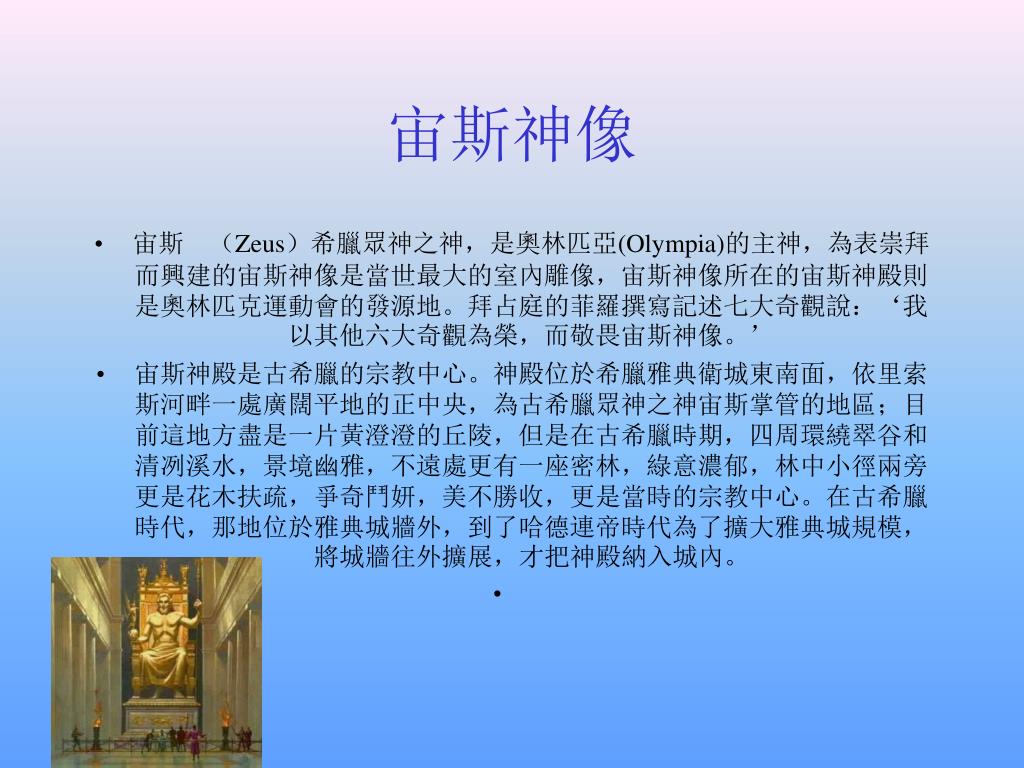 宙斯神像

• 宙斯 （Zeus）希臘眾神之神，是奧林匹亞(Olympia)的主神，為表崇拜而興建的宙斯神像是當世最大的室內雕像，宙斯神像所在的宙斯神殿則是奧林匹克運動會的發源地。拜占庭的菲羅撰寫記述七大奇觀說：‘我以其他六大奇觀為榮，而敬畏宙斯神像。’

• 宙斯神殿是古希臘的宗教中心。神殿位於希臘雅典衛城東南面，依里索斯河畔一處廣闊平地的正中央，為古希臘眾神之神宙斯掌管的地區；目前這地方盡是一片黃澄澄的丘陵，但是在古希臘時期，四周環繞翠谷和清冽溪水，景境幽雅，不遠處更有一座密林，綠意濃郁，林中小徑兩旁更是花木扶疏，爭奇鬥妍，美不勝收，更是當時的宗教中心。在古希臘時代，那地位於雅典城牆外，到了哈德連帝時代為了擴大雅典城規模，將城牆往外擴展，才把神殿納入城內。

•